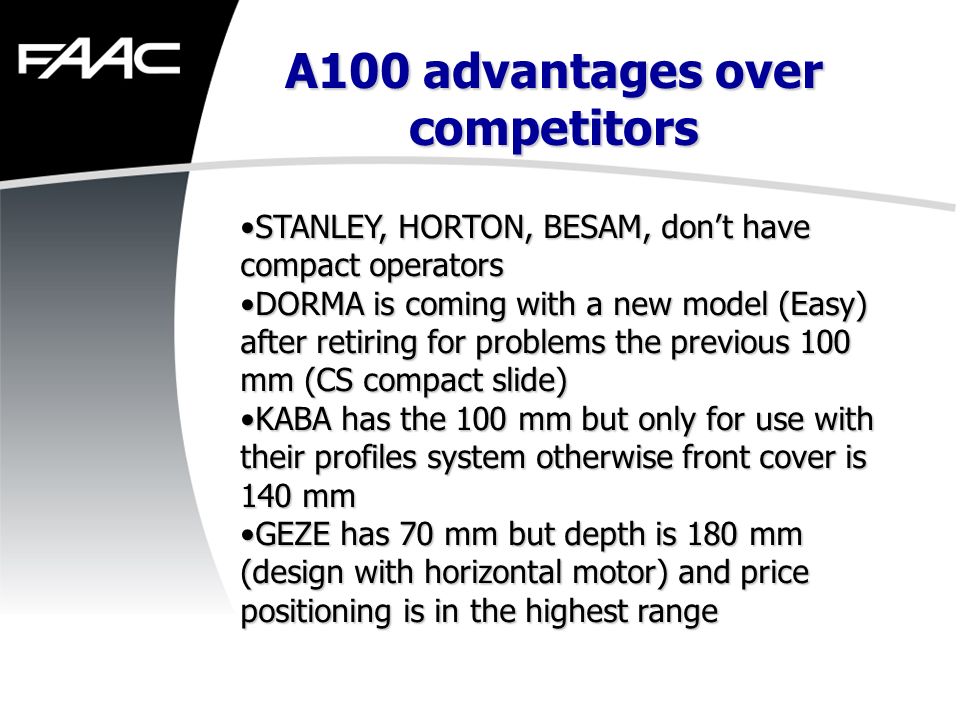 FAAC

A100 advantages over competitors

•STANLEY, HORTON, BESAM, don’t have compact operators
•DORMA is coming with a new model (Easy) after retiring for problems the previous 100 mm (CS compact slide)
•KABA has the 100 mm but only for use with their profiles system otherwise front cover is 140 mm
•GEZE has 70 mm but depth is 180 mm (design with horizontal motor) and price positioning is in the highest range